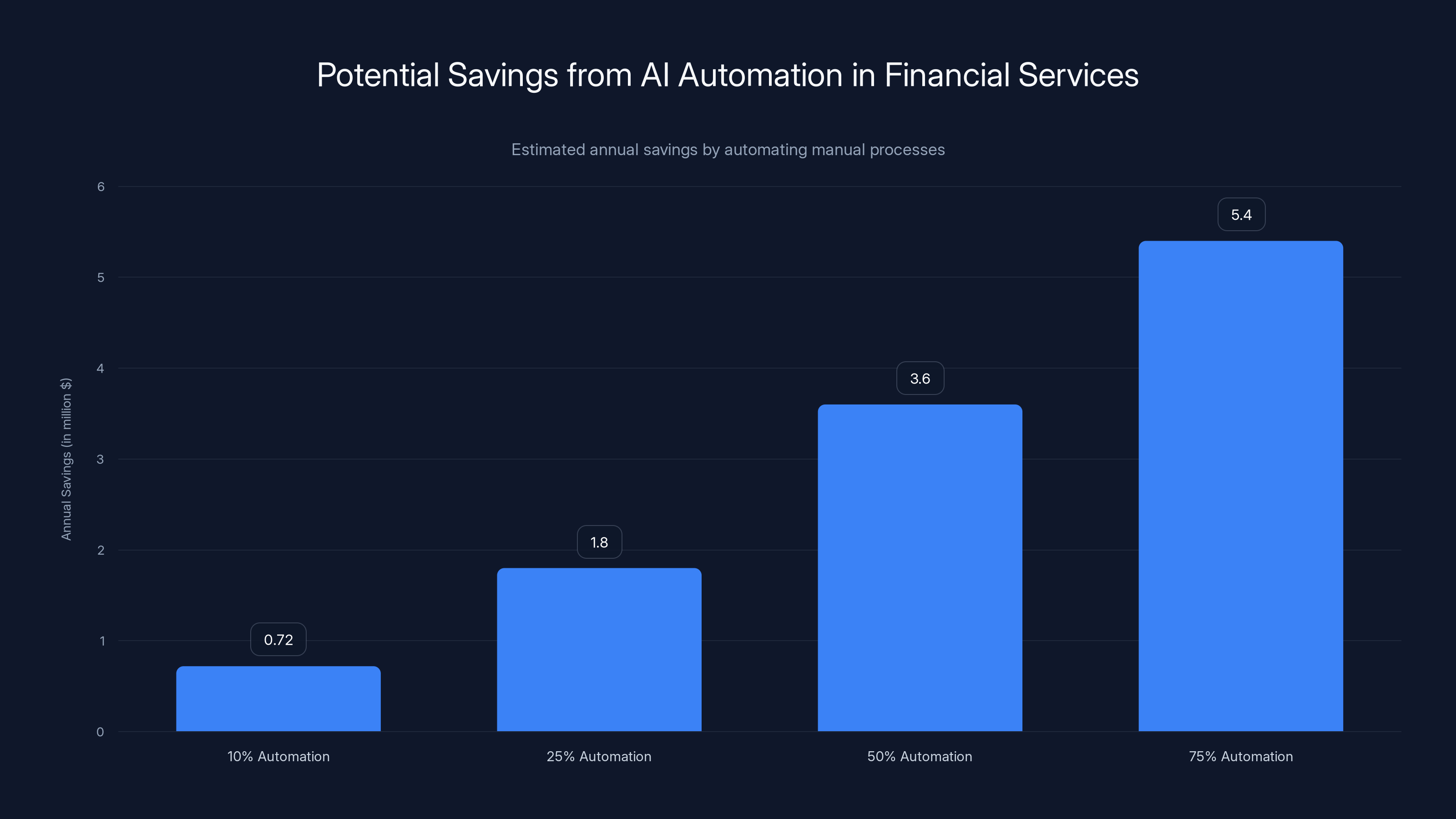 Potential Savings from AI Automation in Financial Services

Estimated annual savings by automating manual processes

Annual Savings (in million $)

6
5
4
3
2
1
0

0.72
1.8
3.6
5.4

10% Automation
25% Automation
50% Automation
75% Automation